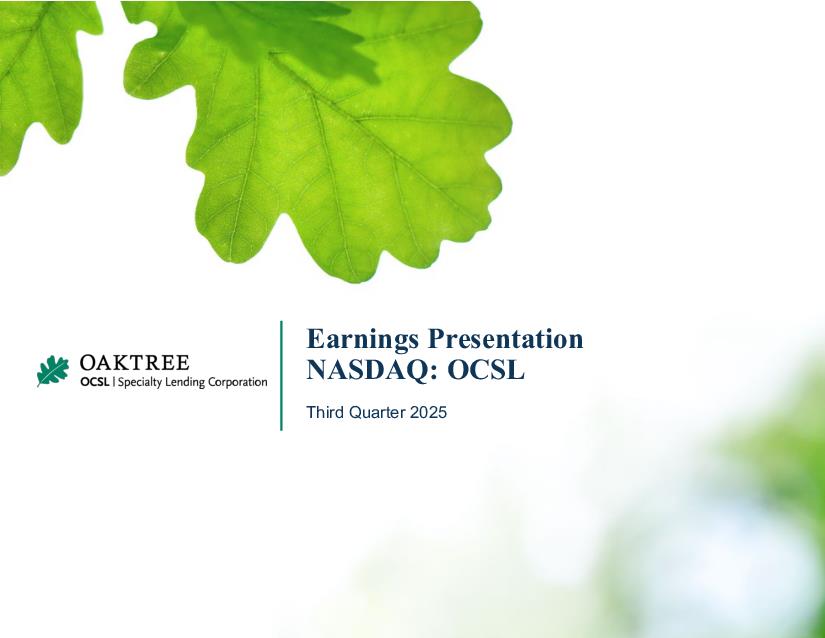 OAKTREE
OCSL | Specialty Lending Corporation

Earnings Presentation
NASDAQ: OCSL

Third Quarter 2025